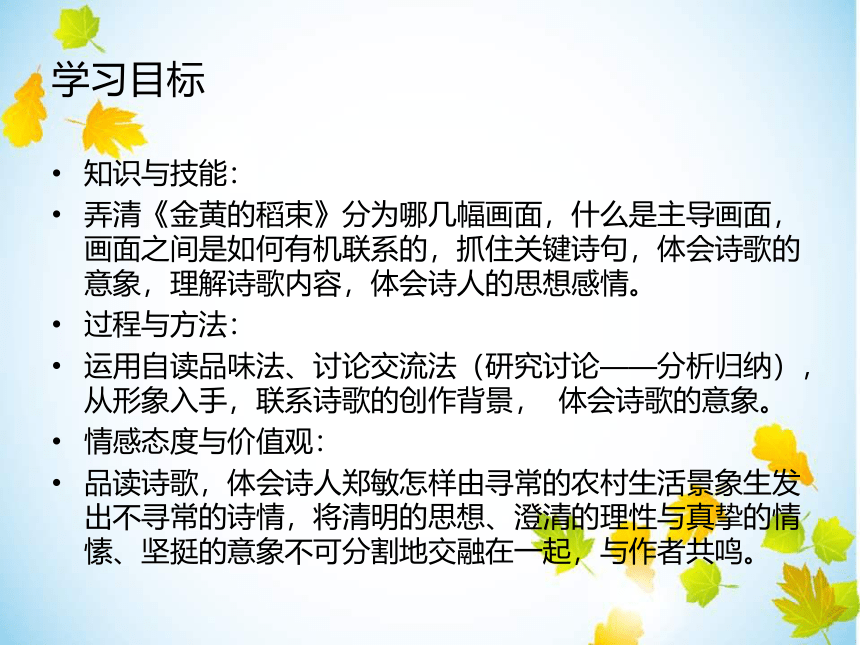 学习目标

• 知识与技能：
• 弄清《金黄的稻束》分为哪几幅画面，什么是主导画面，画面之间是如何有机联系的，抓住关键诗句，体会诗歌的意象，理解诗歌内容，体会诗人的思想感情。
• 过程与方法：
• 运用自读品味法、讨论交流法（研究讨论——分析归纳），从形象入手，联系诗歌的创作背景， 体会诗歌的意象。
• 情感态度与价值观：
• 品读诗歌，体会诗人郑敏怎样由寻常的农村生活景象生发出不寻常的诗情，将清明的思想、澄清的理性与真挚的情愫、坚挺的意象不可分割地交融在一起，与作者共鸣。